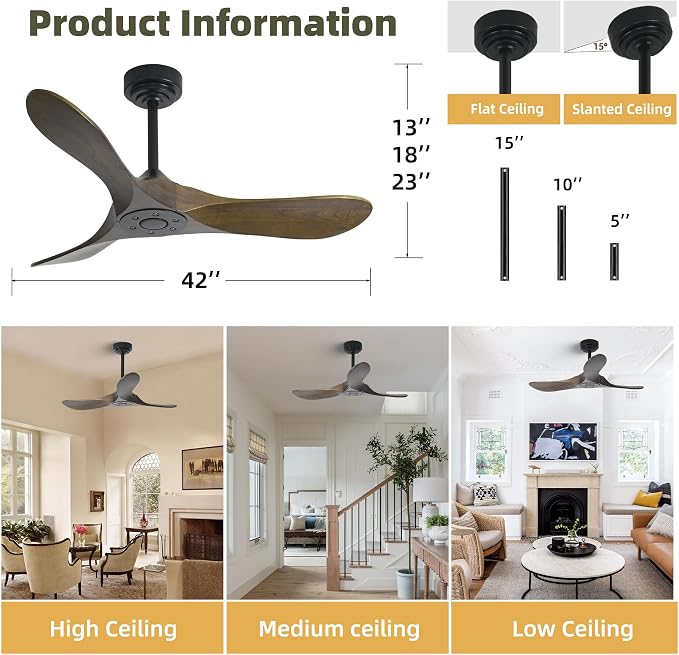 Product Information

13''
18''
23''

42''

15°

Flat Ceiling

Slanted Ceiling

15''

10''

5''

High Ceiling

Medium ceiling

Low Ceiling